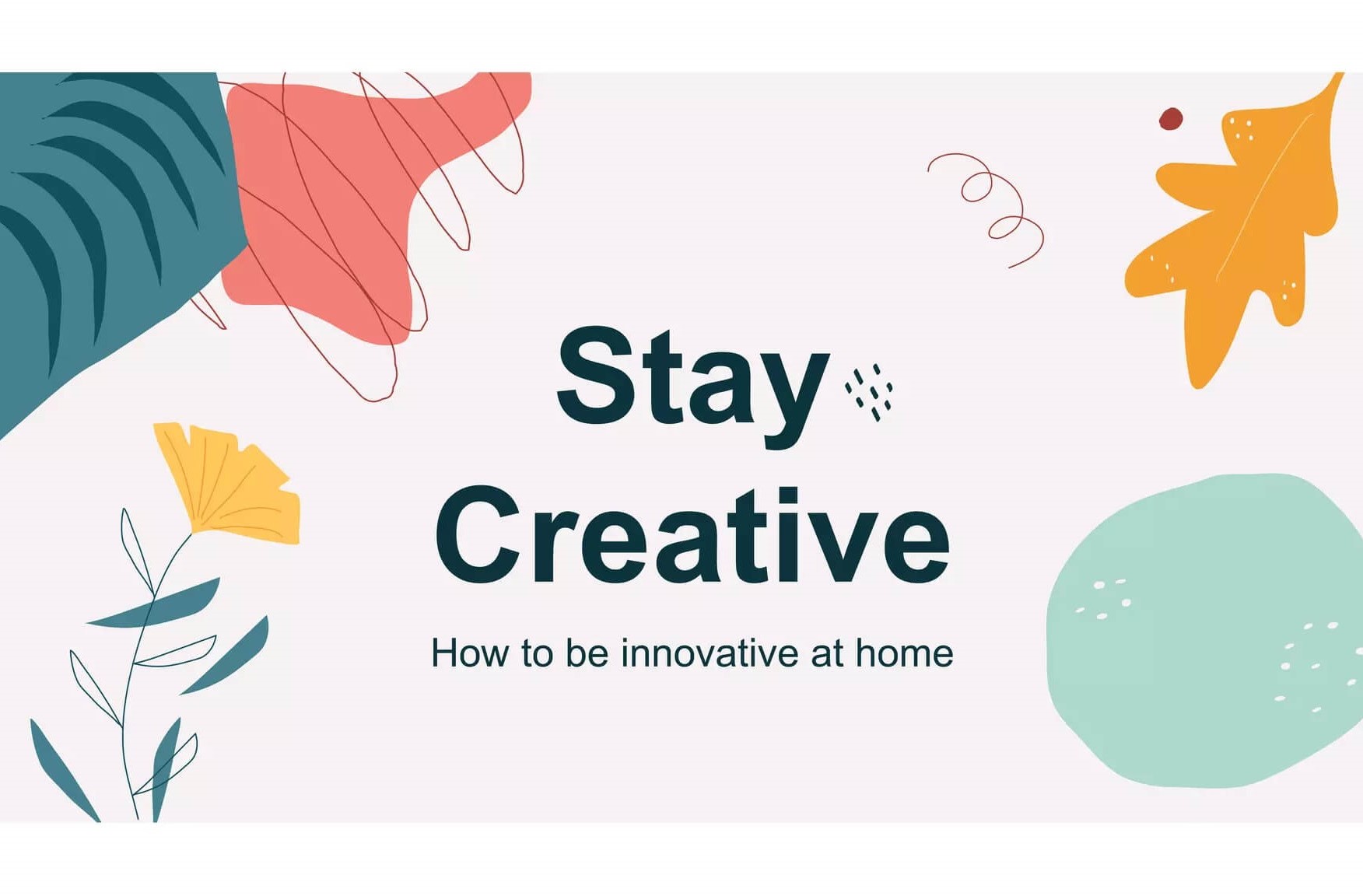 Stay Creative

How to be innovative at home